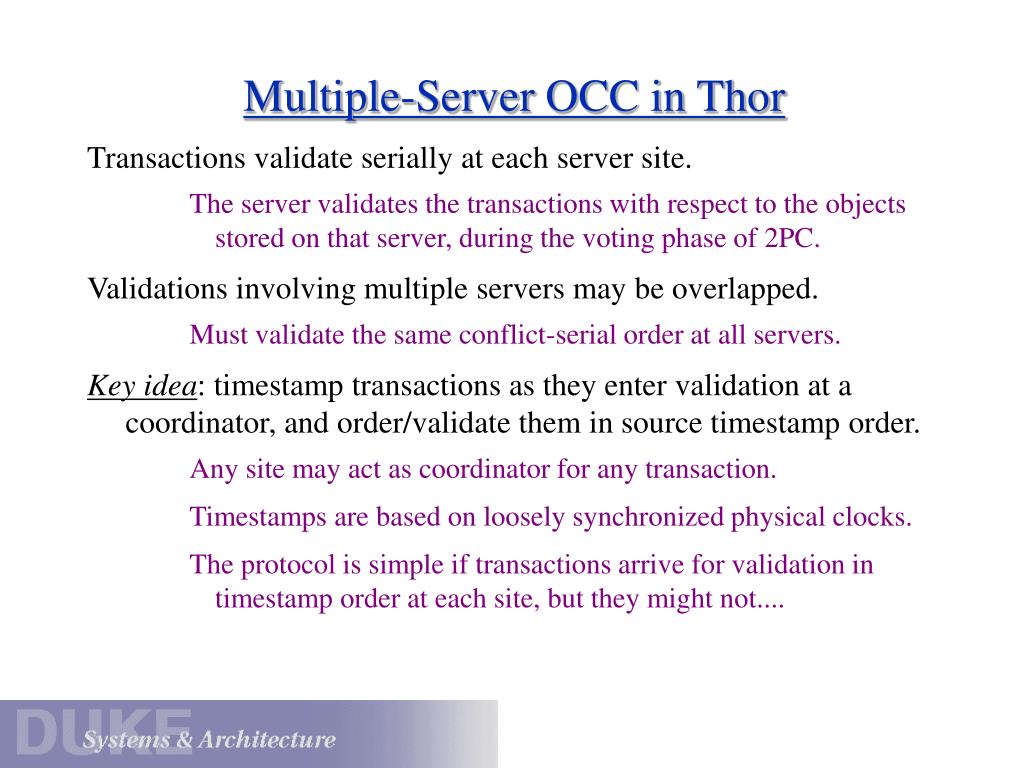 Multiple-Server OCC in Thor

Transactions validate serially at each server site.

The server validates the transactions with respect to the objects stored on that server, during the voting phase of 2PC.

Validations involving multiple servers may be overlapped.

Must validate the same conflict-serial order at all servers.

Key idea: timestamp transactions as they enter validation at a coordinator, and order/validate them in source timestamp order.

Any site may act as coordinator for any transaction.

Timestamps are based on loosely synchronized physical clocks.

The protocol is simple if transactions arrive for validation in timestamp order at each site, but they might not....

DUKE
Systems & Architecture